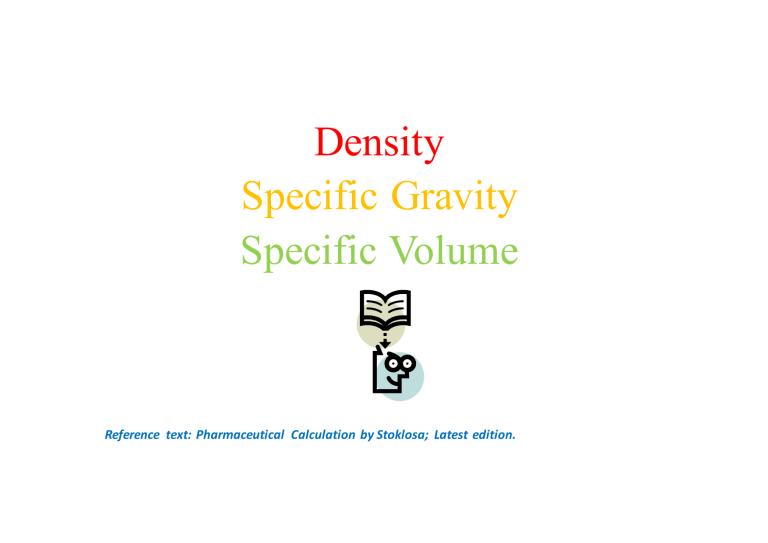 Density
Specific Gravity
Specific Volume

Reference text: Pharmaceutical Calculation by Stoklosa; Latest edition.